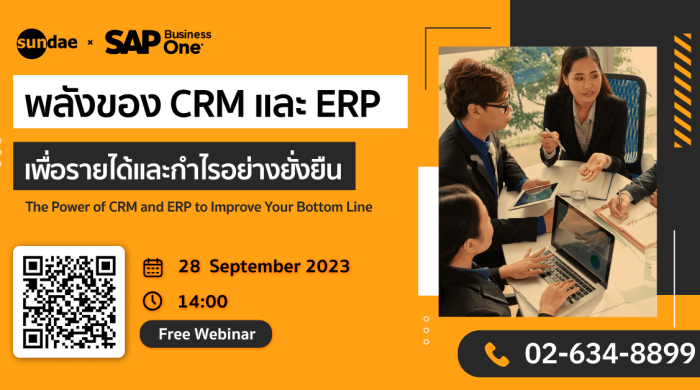 sundae × SAP Business One

พลังของ CRM และ ERP

เพื่อรายได้และกำไรอย่างยั่งยืน

The Power of CRM and ERP to Improve Your Bottom Line

28 September 2023

14:00

Free Webinar

02-634-8899